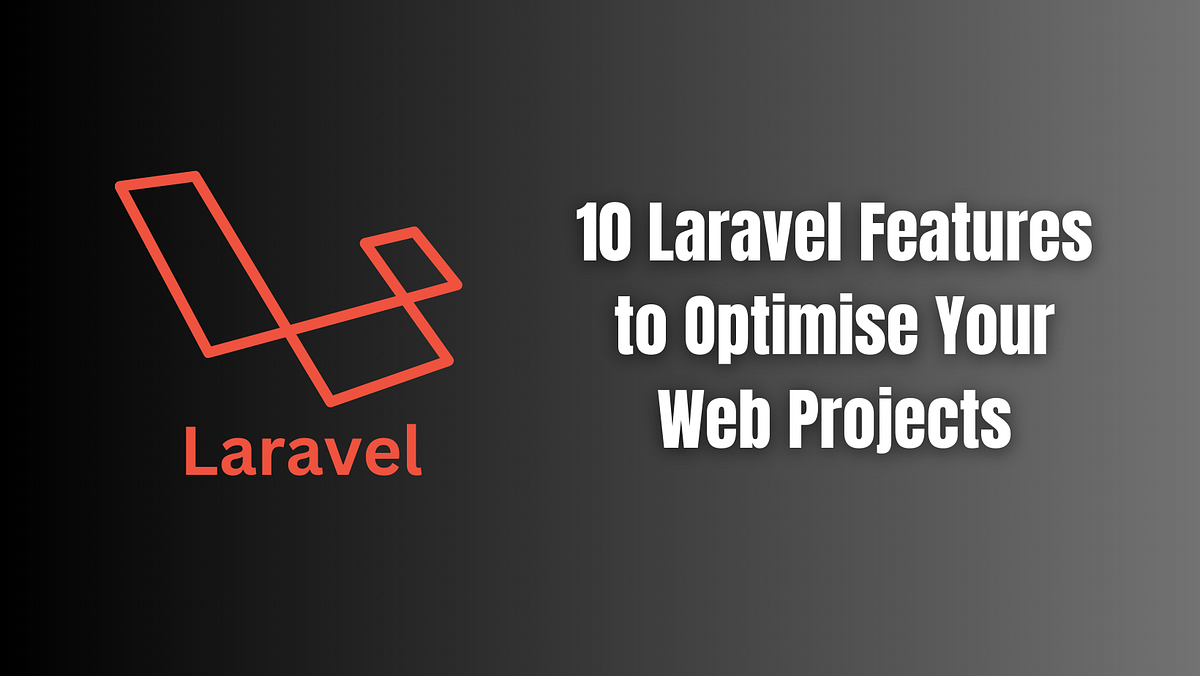 Laravel

10 Laravel Features to Optimise Your Web Projects